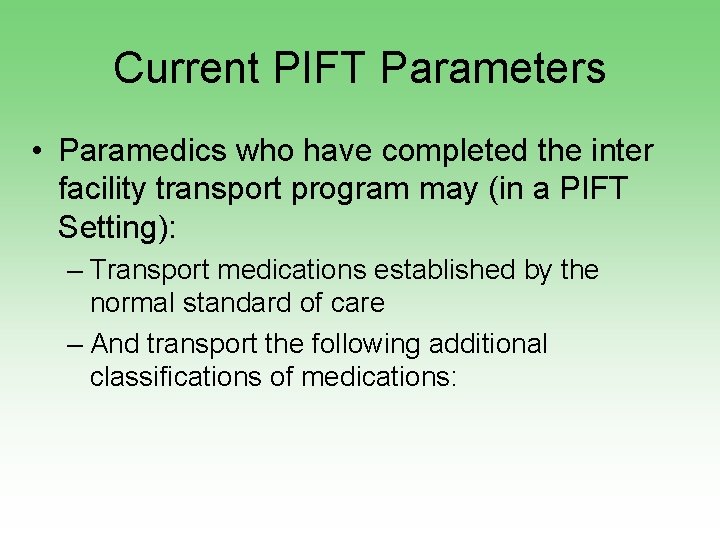 Current PIFT Parameters

• Paramedics who have completed the inter facility transport program may (in a PIFT Setting):

– Transport medications established by the normal standard of care

– And transport the following additional classifications of medications: